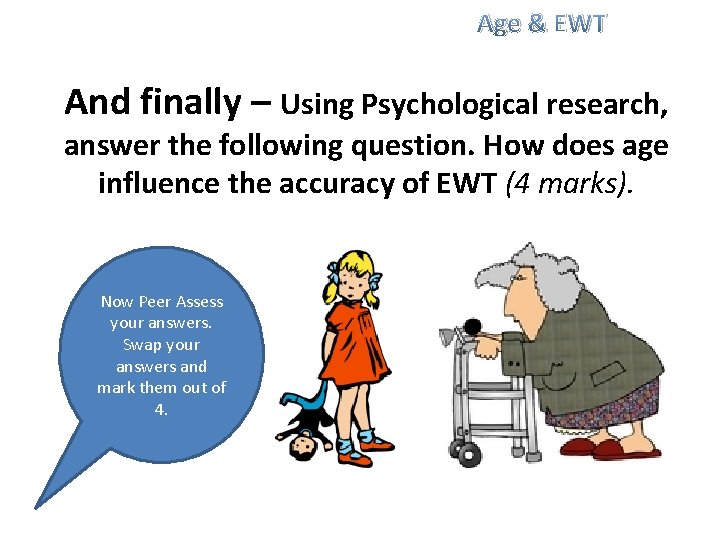 Age & EWT

And finally – Using Psychological research, answer the following question. How does age influence the accuracy of EWT (4 marks).

Now Peer Assess your answers. Swap your answers and mark them out of 4.